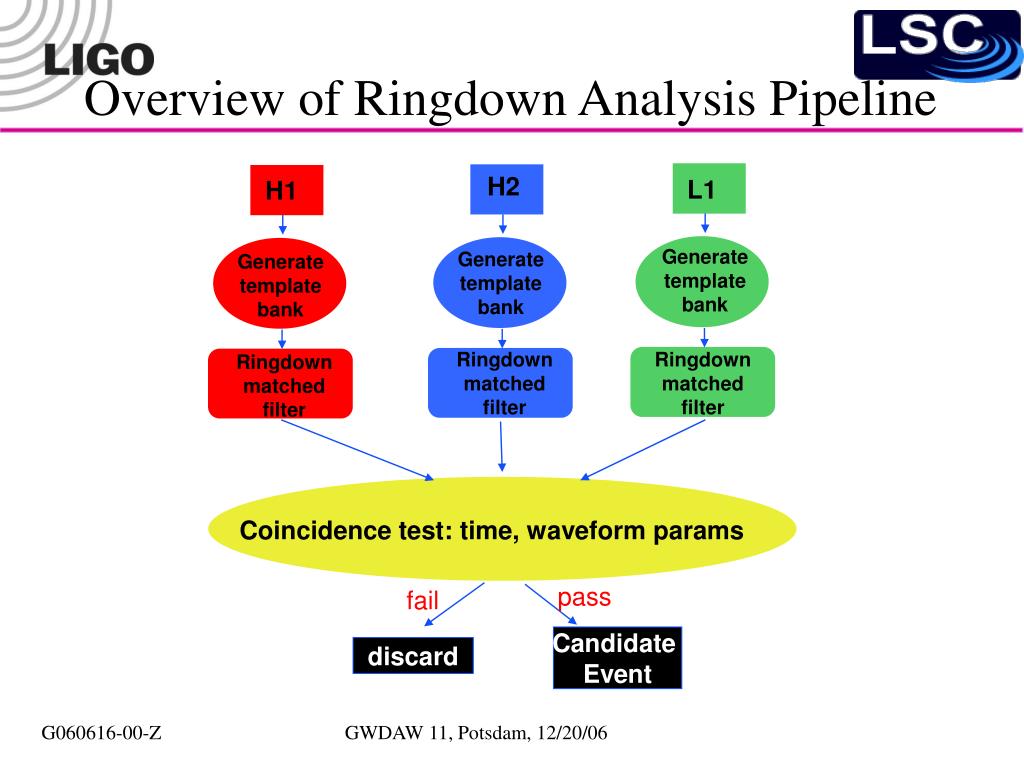 LIGO

LSC

Overview of Ringdown Analysis Pipeline

H1

H2

L1

Generate template bank

Generate template bank

Generate template bank

Ringdown matched filter

Ringdown matched filter

Ringdown matched filter

Coincidence test: time, waveform params

fail

pass

discard

Candidate Event

G060616-00-Z

GWDAW 11, Potsdam, 12/20/06